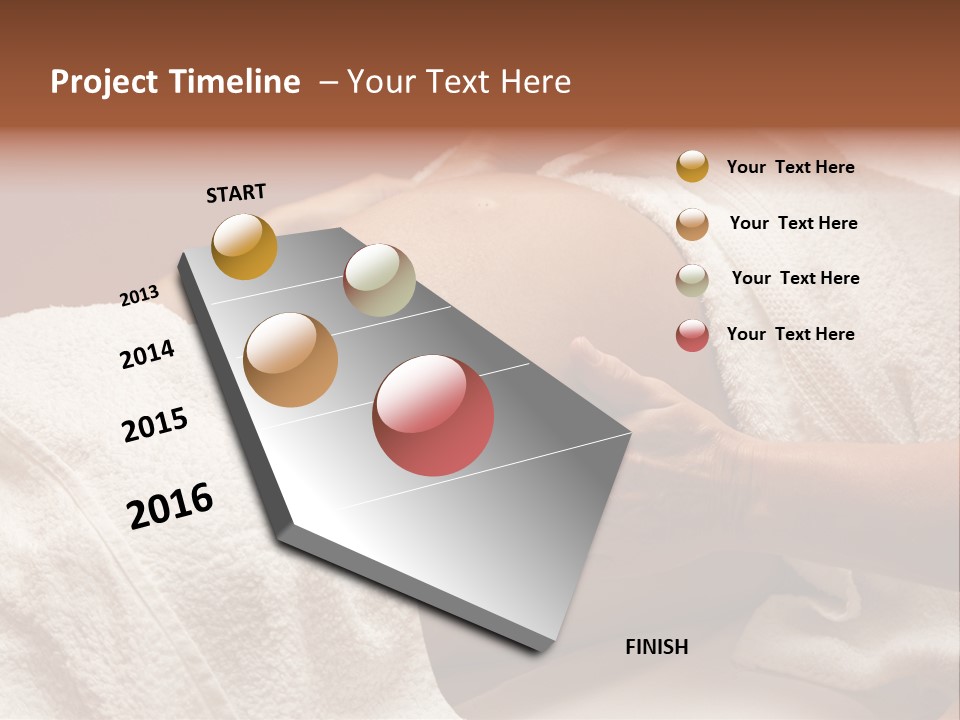 Project Timeline – Your Text Here

START

2013

2014

2015

2016

FINISH

Your Text Here

Your Text Here

Your Text Here

Your Text Here